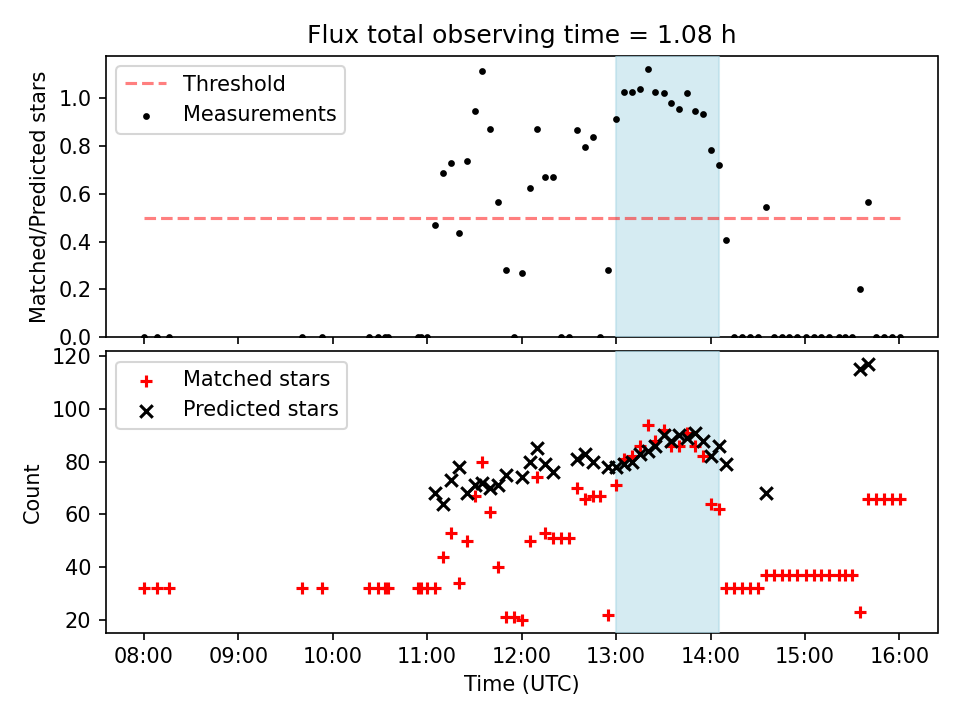 Flux total observing time = 1.08 h

Threshold
Measurements

Matched/Predicted stars

1.0
0.8
0.6
0.4
0.2
0.0

Matched stars
Predicted stars

Count

120
100
80
60
40
20

08:00
09:00
10:00
11:00
12:00
13:00
14:00
15:00
16:00

Time (UTC)